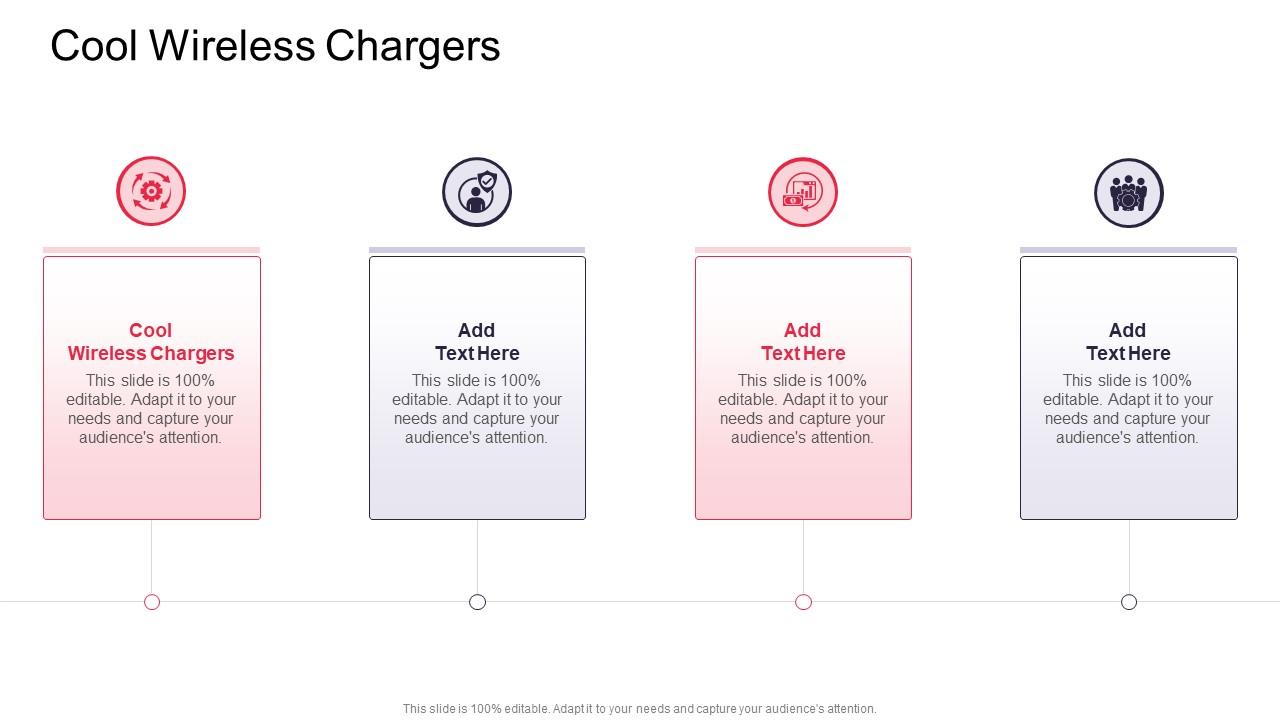 Cool Wireless Chargers

Cool Wireless Chargers
This slide is 100% editable. Adapt it to your needs and capture your audience's attention.

Add Text Here
This slide is 100% editable. Adapt it to your needs and capture your audience's attention.

Add Text Here
This slide is 100% editable. Adapt it to your needs and capture your audience's attention.

Add Text Here
This slide is 100% editable. Adapt it to your needs and capture your audience's attention.

This slide is 100% editable. Adapt it to your needs and capture your audience's attention.